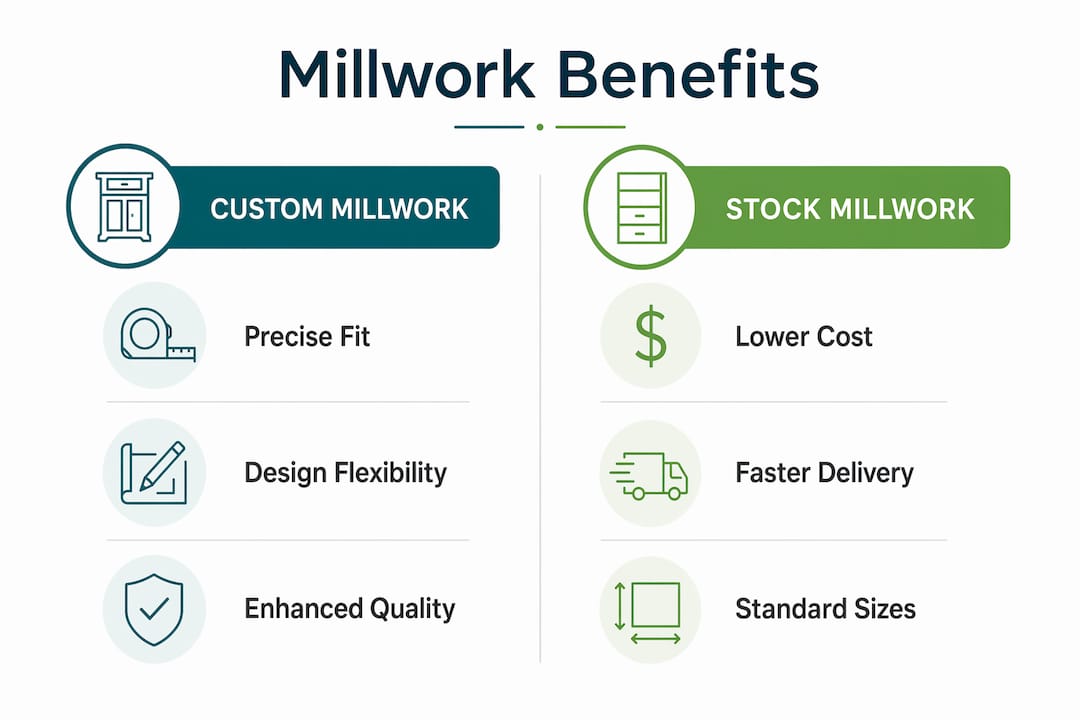 Millwork Benefits

CUSTOM MILLWORK

Precise Fit

Design Flexibility

Enhanced Quality

STOCK MILLWORK

$

Lower Cost

Faster Delivery

Standard Sizes